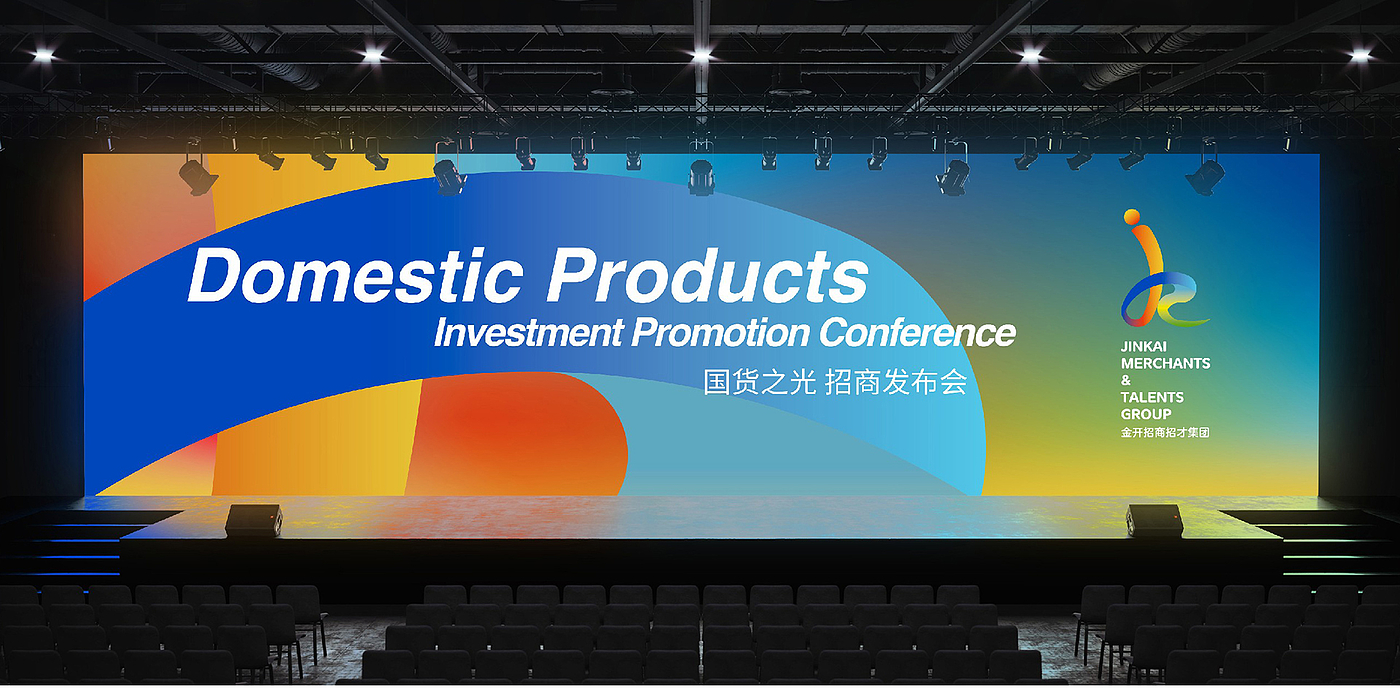 Domestic Products
Investment Promotion Conference

国货之光 招商发布会

JINKAI
MERCHANTS
&
TALENTS
GROUP
金开招商招才集团